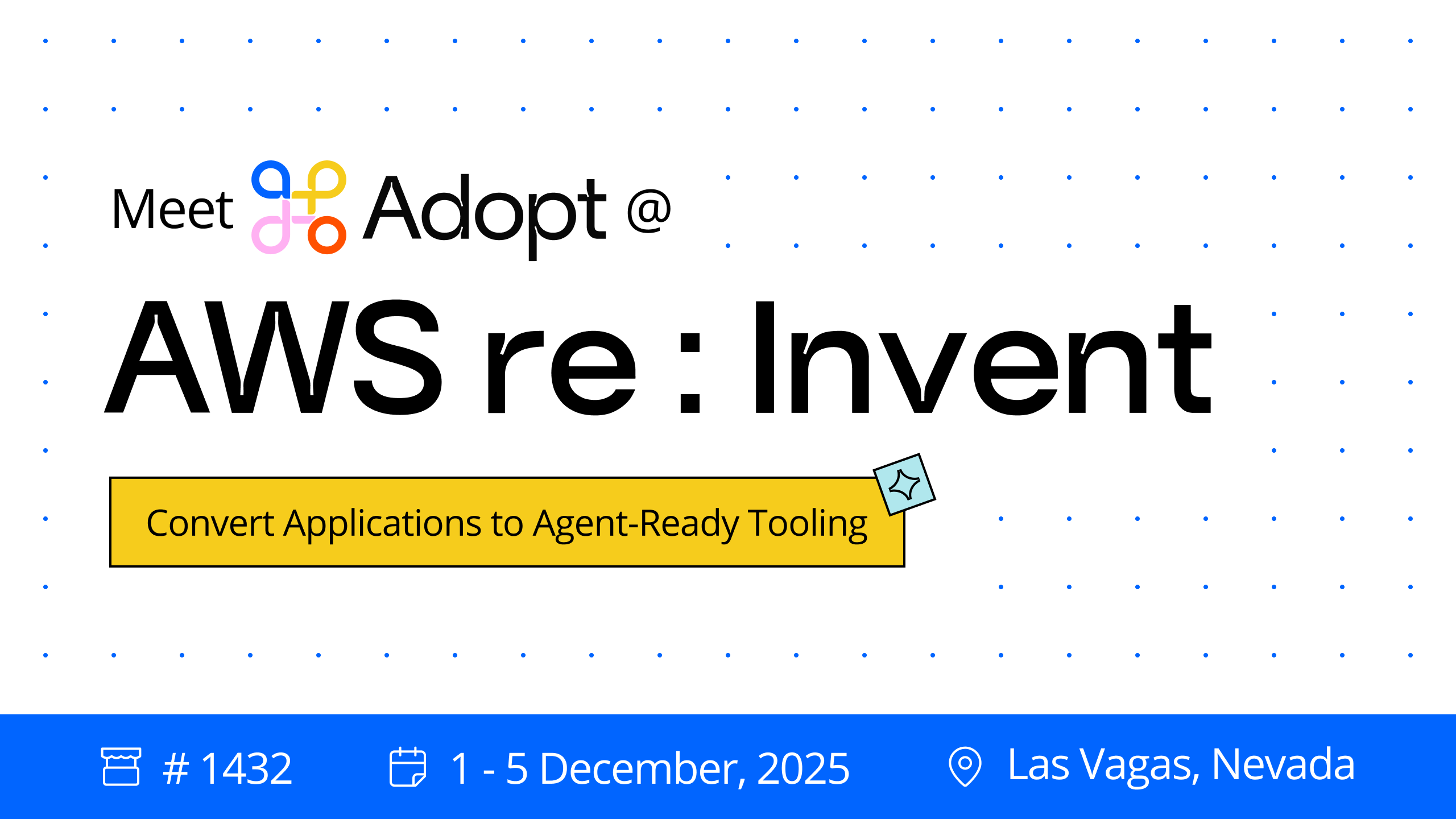 Meet Adopt @

AWS re : Invent

Convert Applications to Agent-Ready Tooling

# 1432 1 - 5 December, 2025 Las Vagas, Nevada